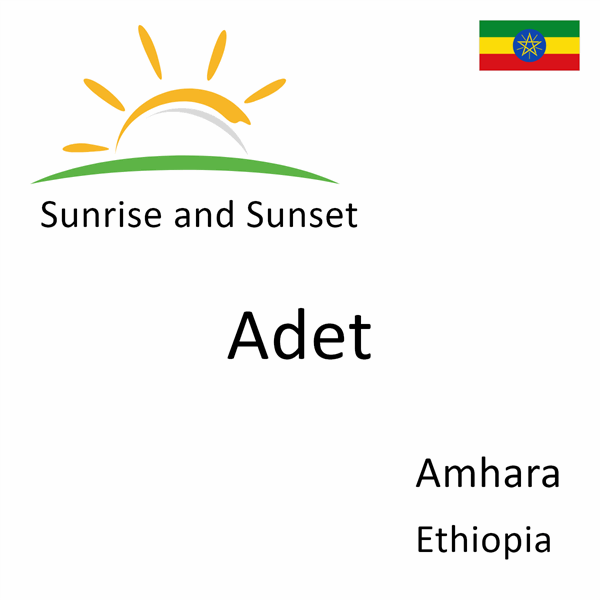 Sunrise and Sunset

Adet

Amhara

Ethiopia